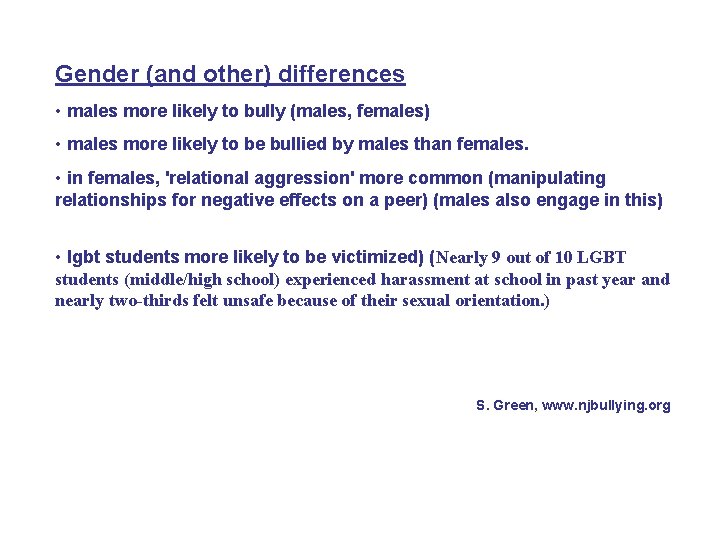 Gender (and other) differences

• males more likely to bully (males, females)

• males more likely to be bullied by males than females.

• in females, 'relational aggression' more common (manipulating relationships for negative effects on a peer) (males also engage in this)

• lgbt students more likely to be victimized) (Nearly 9 out of 10 LGBT students (middle/high school) experienced harassment at school in past year and nearly two-thirds felt unsafe because of their sexual orientation.)

S. Green, www.njbullying.org